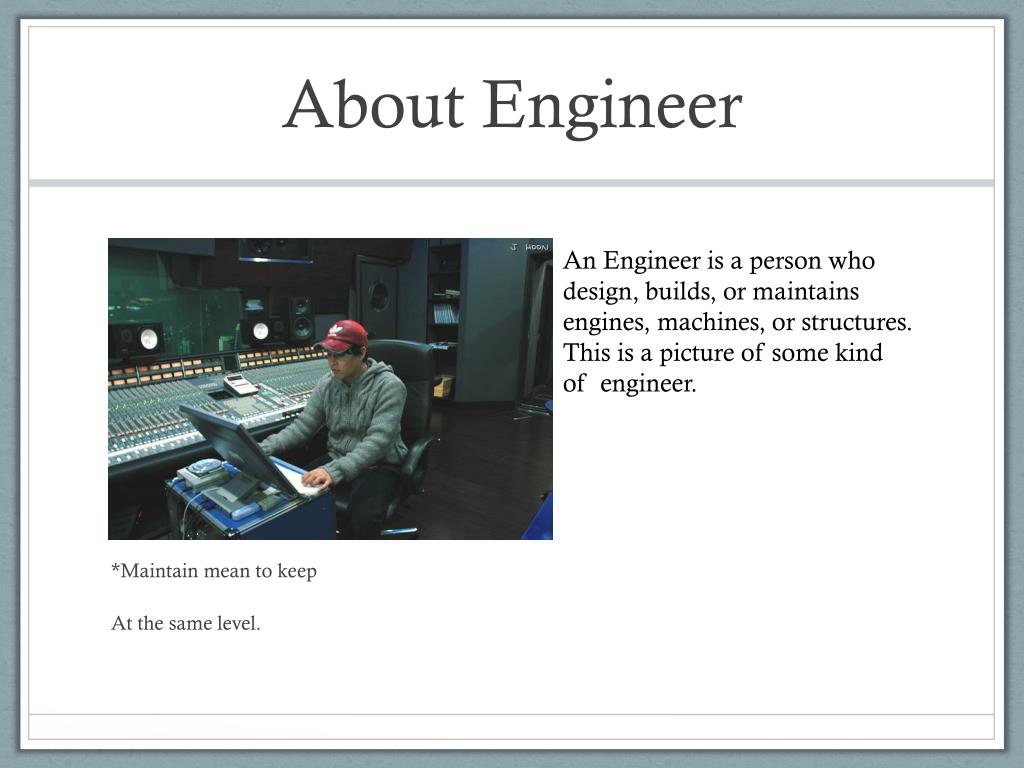 About Engineer

J HOON

An Engineer is a person who design, builds, or maintains engines, machines, or structures. This is a picture of some kind of engineer.

*Maintain mean to keep

At the same level.